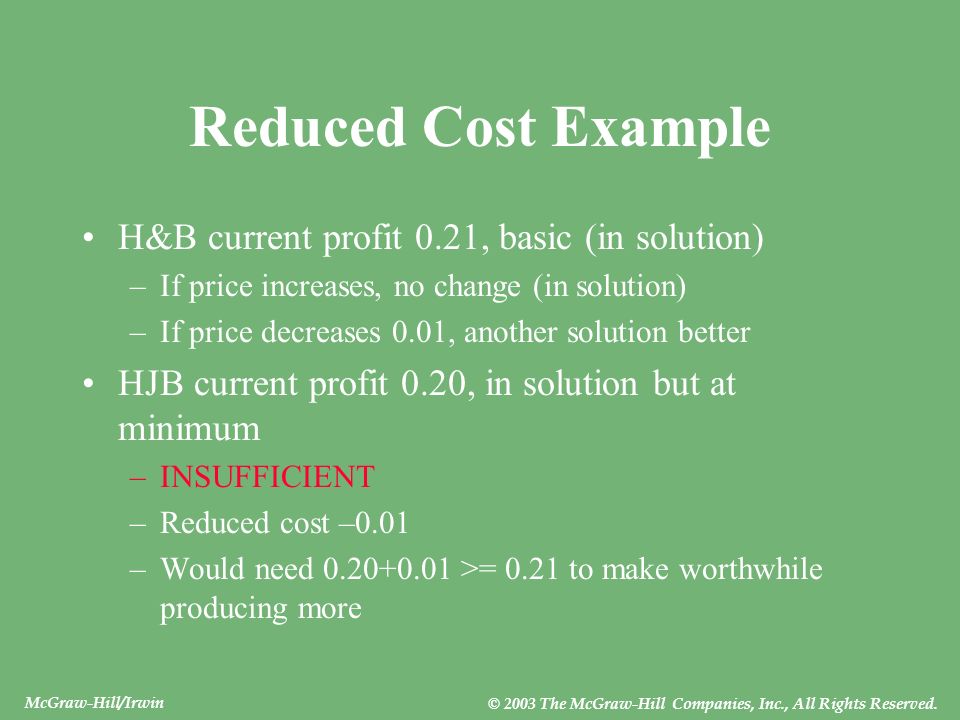 Reduced Cost Example

• H&B current profit 0.21, basic (in solution)
– If price increases, no change (in solution)
– If price decreases 0.01, another solution better
• HJB current profit 0.20, in solution but at minimum
– INSUFFICIENT
– Reduced cost –0.01
– Would need 0.20+0.01 >= 0.21 to make worthwhile producing more

McGraw-Hill/Irwin

© 2003 The McGraw-Hill Companies, Inc., All Rights Reserved.